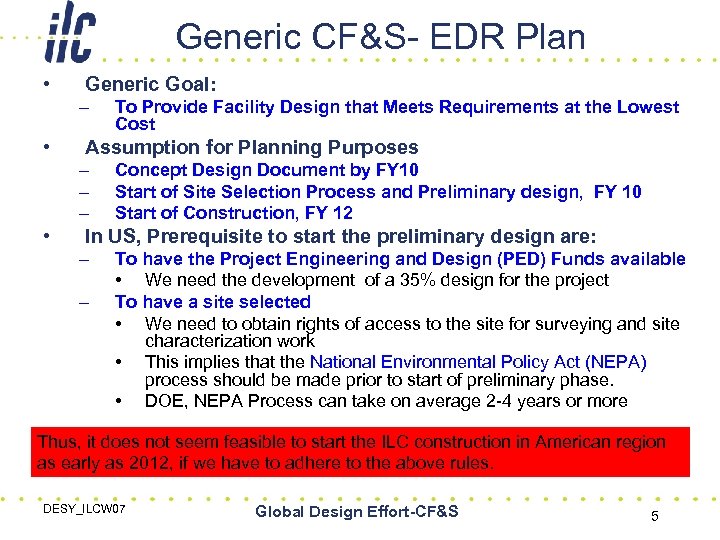 ilc

Generic CF&S- EDR Plan

• Generic Goal:
  – To Provide Facility Design that Meets Requirements at the Lowest Cost
• Assumption for Planning Purposes
  – Concept Design Document by FY10
  – Start of Site Selection Process and Preliminary design, FY 10
  – Start of Construction, FY 12
• In US, Prerequisite to start the preliminary design are:
  – To have the Project Engineering and Design (PED) Funds available
    • We need the development of a 35% design for the project
  – To have a site selected
    • We need to obtain rights of access to the site for surveying and site characterization work
    • This implies that the National Environmental Policy Act (NEPA) process should be made prior to start of preliminary phase.
    • DOE, NEPA Process can take on average 2-4 years or more

Thus, it does not seem feasible to start the ILC construction in American region as early as 2012, if we have to adhere to the above rules.

DESY_ILCW07

Global Design Effort-CF&S

5